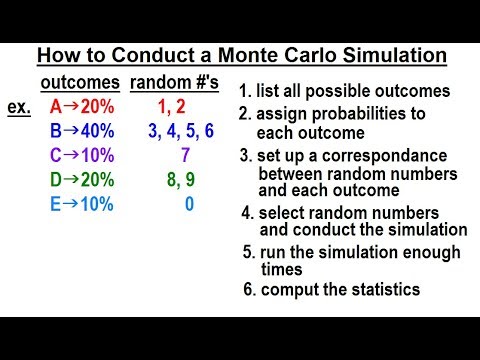 How to Conduct a Monte Carlo Simulation

ex.

| outcomes | random #'s |
|---|---|
| A→20% | 1, 2 |
| B→40% | 3, 4, 5, 6 |
| C→10% | 7 |
| D→20% | 8, 9 |
| E→10% | 0 |

1. list all possible outcomes
2. assign probabilities to each outcome
3. set up a correspondance between random numbers and each outcome
4. select random numbers and conduct the simulation
5. run the simulation enough times
6. comput the statistics